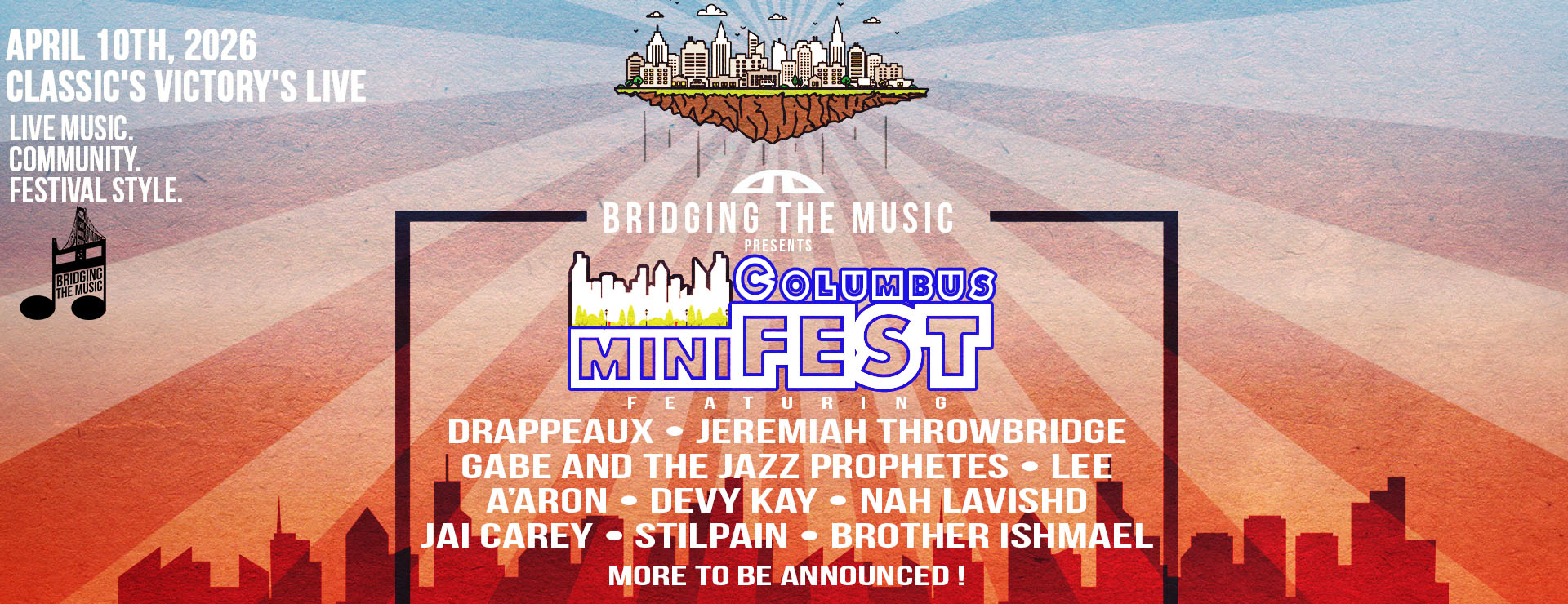 APRIL 10TH, 2026
CLASSIC'S VICTORY'S LIVE

LIVE MUSIC.
COMMUNITY.
FESTIVAL STYLE.

BRIDGING THE MUSIC

BRIDGING THE MUSIC
PRESENTS

COLUMBUS
MINI FEST

FEATURING

DRAPPEAUX • JEREMIAH THROWBRIDGE
GABE AND THE JAZZ PROPHETES • LEE
A'ARON • DEVY KAY • NAH LAVISHD
JAI CAREY • STILPAIN • BROTHER ISHMAEL
MORE TO BE ANNOUNCED !